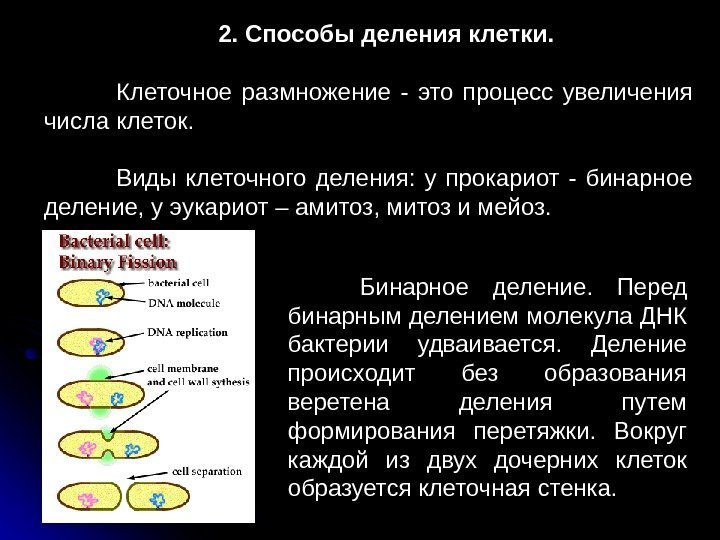 2. Способы деления клетки.

Клеточное размножение - это процесс увеличения числа клеток.

Виды клеточного деления: у прокариот - бинарное деление, у эукариот – амитоз, митоз и мейоз.

Bacterial cell: Binary Fission

bacterial cell
DNA molecule
DNA replication
cell membrane and cell wall sythesis
cell separation

Бинарное деление. Перед бинарным делением молекула ДНК бактерии удваивается. Деление происходит без образования веретена деления путем формирования перетяжки. Вокруг каждой из двух дочерних клеток образуется клеточная стенка.